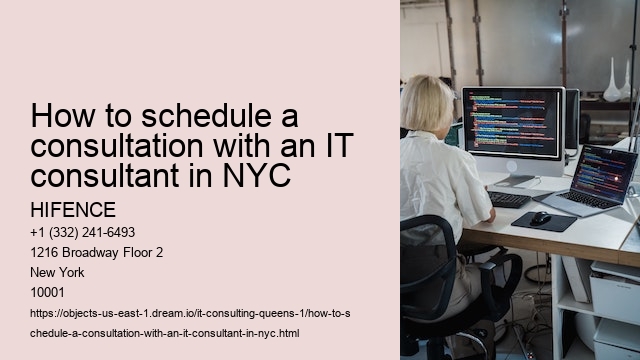 How to schedule a consultation with an IT consultant in NYC

HIFENCE
+1 (332) 241-6493
1216 Broadway Floor 2
New York
10001
https://objects-us-east-1.dream.io/it-consulting-queens-1/how-to-schedule-a-consultation-with-an-it-consultant-in-nyc.html